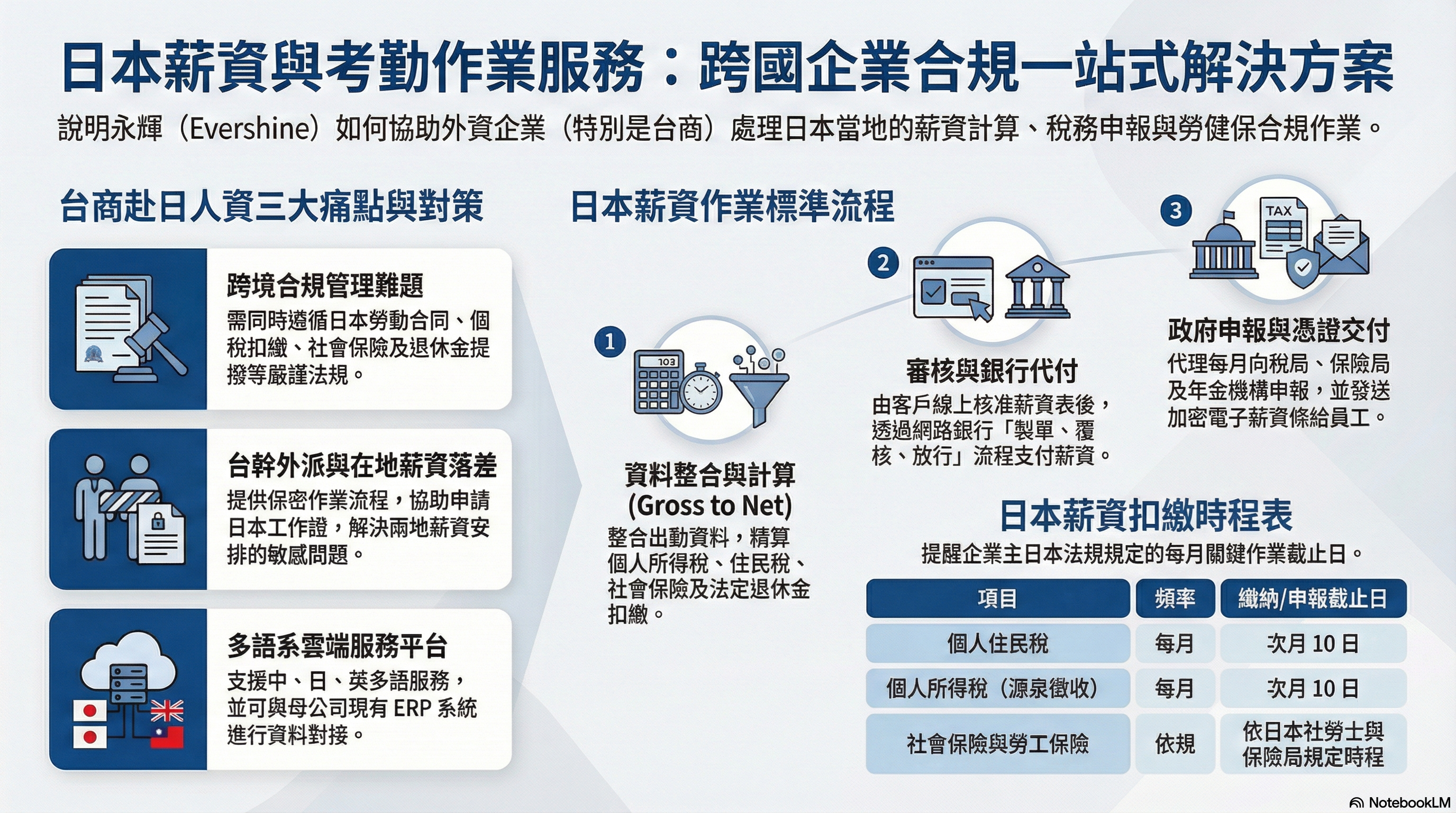 日本薪資與考勤作業服務：跨國企業合規一站式解決方案

說明永輝（Evershine）如何協助外資企業（特別是台商）處理日本當地的薪資計算、稅務申報與勞健保合規作業。

台商赴日人資三大痛點與對策

跨境合規管理難題
需同時遵循日本勞動合同、個稅扣繳、社會保險及退休金提撥等嚴謹法規。

台幹外派與在地薪資落差
提供保密作業流程，協助申請日本工作證，解決兩地薪資安排的敏感問題。

多語系雲端服務平台
支援中、日、英多語服務，並可與母公司現有 ERP 系統進行資料對接。

日本薪資作業標準流程

1
103
資料整合與計算 (Gross to Net)
整合出勤資料，精算個人所得稅、住民稅、社會保險及法定退休金扣繳。

2
審核與銀行代付
由客戶線上核准薪資表後，透過網路銀行「製單、覆核、放行」流程支付薪資。

3
TAX
政府申報與憑證交付
代理每月向稅局、保險局及年金機構申報，並發送加密電子薪資條給員工。

日本薪資扣繳時程表
提醒企業主日本法規規定的每月關鍵作業截止日。

| 項目 | 頻率 | 繳納/申報截止日 |
|---|---|---|
| 個人住民稅 | 每月 | 次月 10 日 |
| 個人所得稅（源泉徵收） | 每月 | 次月 10 日 |
| 社會保險與勞工保險 | 依規 | 依日本社勞士與保險局規定時程 |

NotebookLM